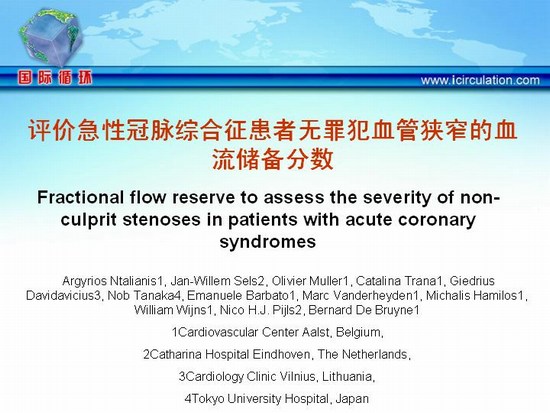 国际循环

www.icirculation.com

评价急性冠脉综合征患者无罪犯血管狭窄的血流储备分数

Fractional flow reserve to assess the severity of non-culprit stenoses in patients with acute coronary syndromes

Argyrios Ntalianis1, Jan-Willem Sels2, Olivier Muller1, Catalina Trana1, Giedrius Davidavicius3, Nob Tanaka4, Emanuele Barbato1, Marc Vanderheyden1, Michalis Hamilos1, William Wijns1, Nico H.J. Pijls2, Bernard De Bruyne1

1Cardiovascular Center Aalst, Belgium,

2Catharina Hospital Eindhoven, The Netherlands,

3Cardiology Clinic Vilnius, Lithuania,

4Tokyo University Hospital, Japan